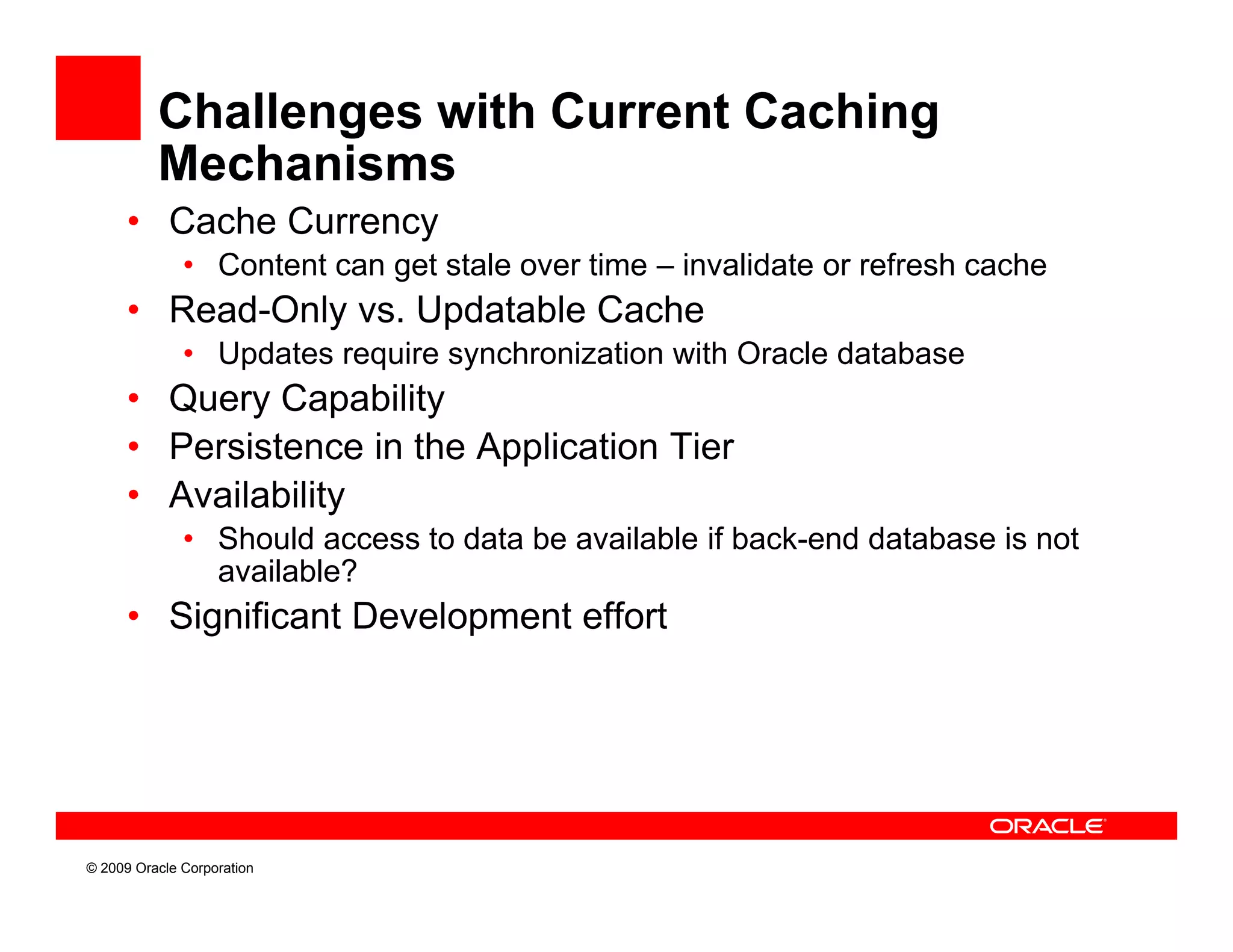 Challenges with Current Caching Mechanisms

• Cache Currency
  • Content can get stale over time – invalidate or refresh cache
• Read-Only vs. Updatable Cache
  • Updates require synchronization with Oracle database
• Query Capability
• Persistence in the Application Tier
• Availability
  • Should access to data be available if back-end database is not available?
• Significant Development effort

ORACLE

© 2009 Oracle Corporation